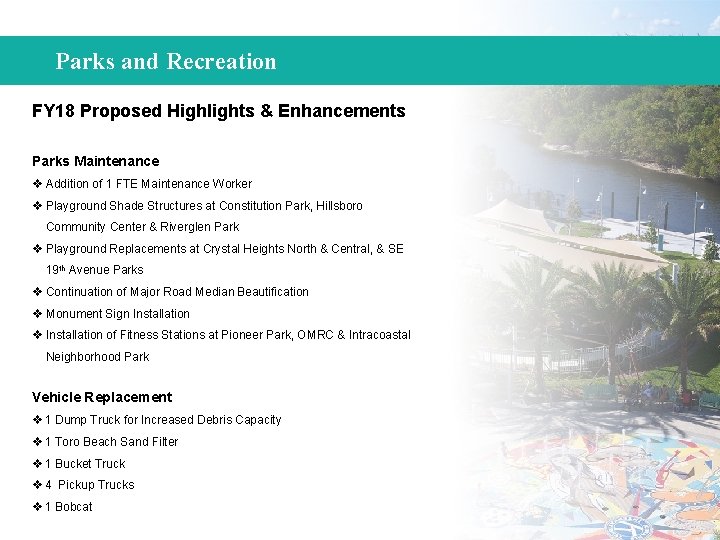 Parks and Recreation

FY18 Proposed Highlights & Enhancements

Parks Maintenance

❖ Addition of 1 FTE Maintenance Worker

❖ Playground Shade Structures at Constitution Park, Hillsboro Community Center & Riverglen Park

❖ Playground Replacements at Crystal Heights North & Central, & SE 19$^{th}$ Avenue Parks

❖ Continuation of Major Road Median Beautification

❖ Monument Sign Installation

❖ Installation of Fitness Stations at Pioneer Park, OMRC & Intracoastal Neighborhood Park

Vehicle Replacement

❖ 1 Dump Truck for Increased Debris Capacity

❖ 1 Toro Beach Sand Filter

❖ 1 Bucket Truck

❖ 4 Pickup Trucks

❖ 1 Bobcat